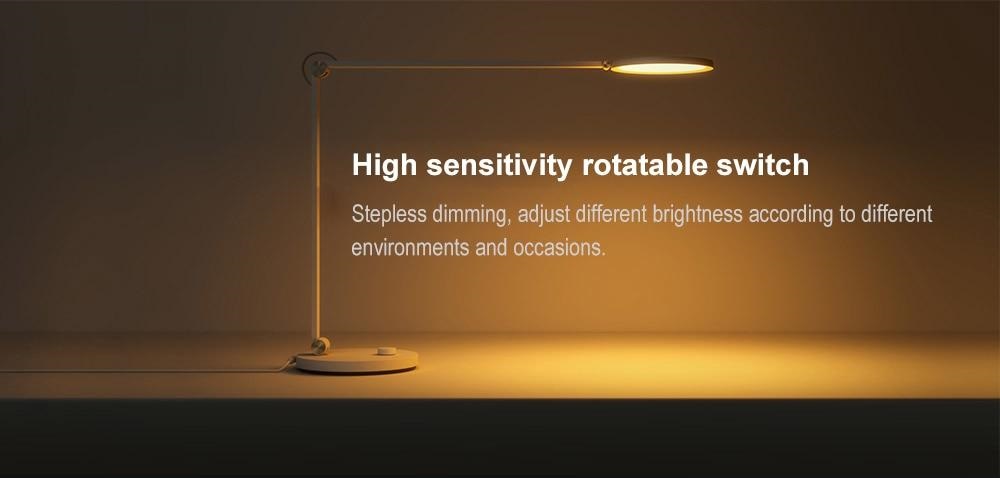 High sensitivity rotatable switch

Stepless dimming, adjust different brightness according to different environments and occasions.